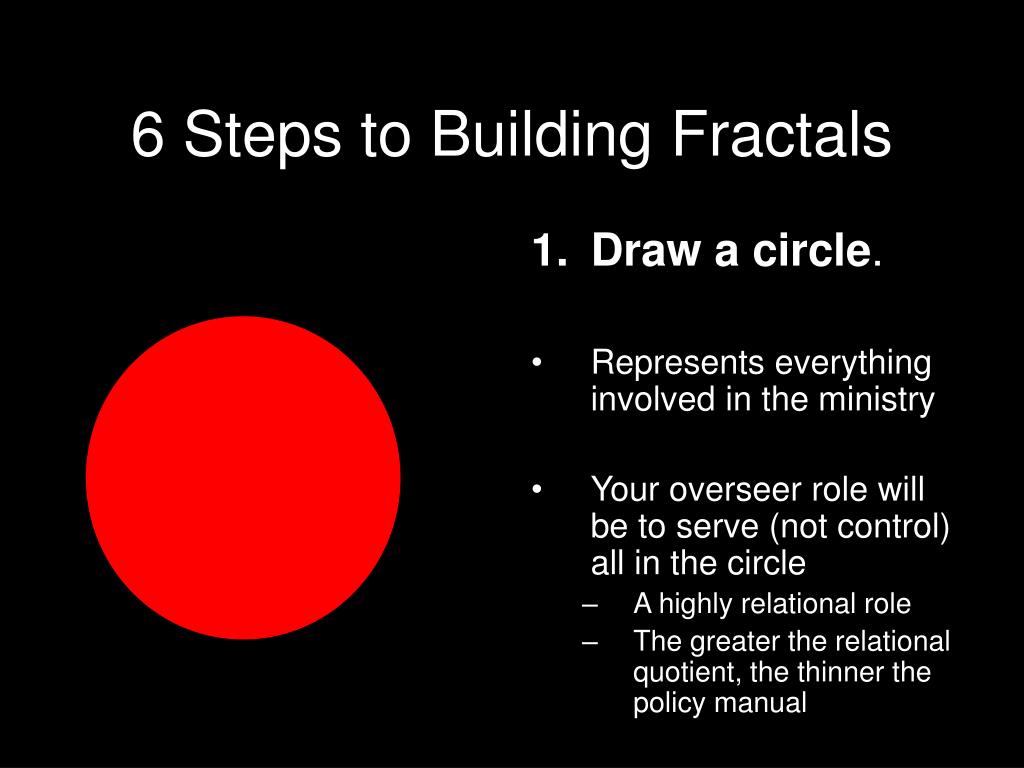 6 Steps to Building Fractals

1. Draw a circle.

• Represents everything involved in the ministry

• Your overseer role will be to serve (not control) all in the circle
– A highly relational role
– The greater the relational quotient, the thinner the policy manual